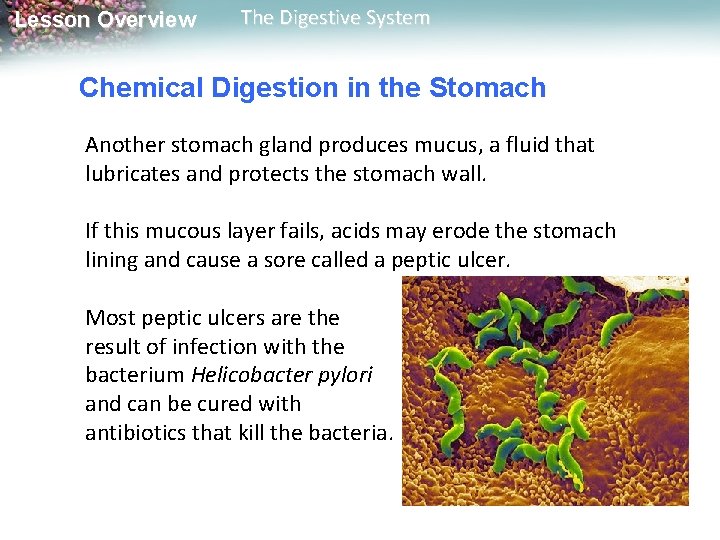 Lesson Overview The Digestive System

Chemical Digestion in the Stomach

Another stomach gland produces mucus, a fluid that lubricates and protects the stomach wall.

If this mucous layer fails, acids may erode the stomach lining and cause a sore called a peptic ulcer.

Most peptic ulcers are the result of infection with the bacterium Helicobacter pylori and can be cured with antibiotics that kill the bacteria.